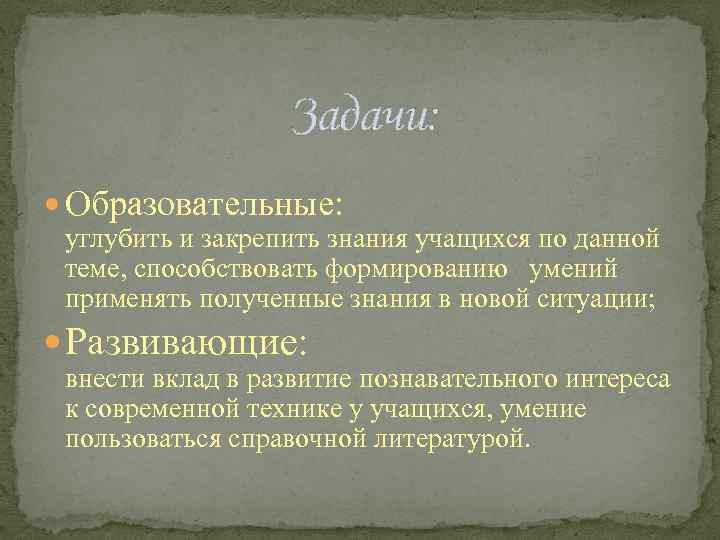 Задачи:

Образовательные:
углубить и закрепить знания учащихся по данной теме, способствовать формированию умений применять полученные знания в новой ситуации;

Развивающие:
внести вклад в развитие познавательного интереса к современной технике у учащихся, умение пользоваться справочной литературой.